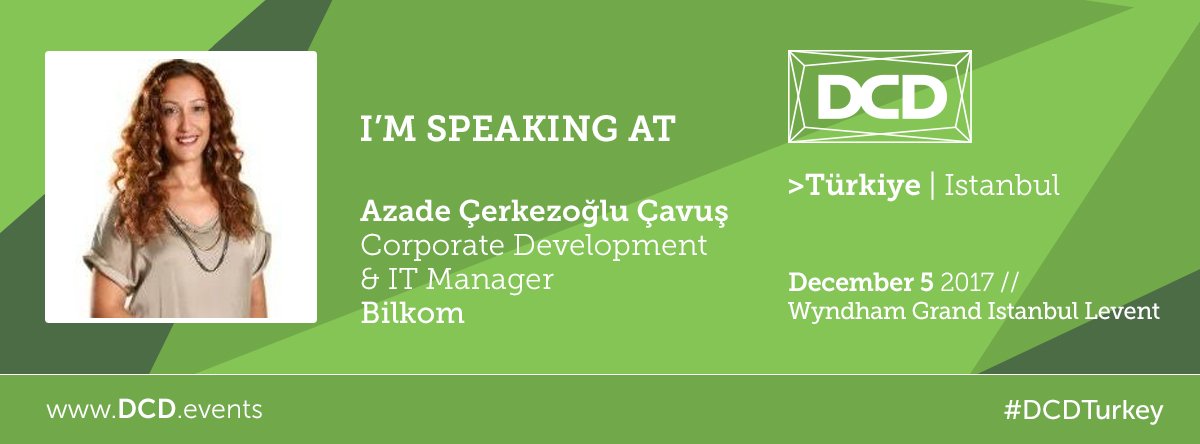 I'M SPEAKING AT

Azade Çerkezoğlu Çavuş
Corporate Development & IT Manager
Bilkom

DCD

>Türkiye | Istanbul

December 5 2017 //
Wyndham Grand Istanbul Levent

www.DCD.events

#DCDTurkey